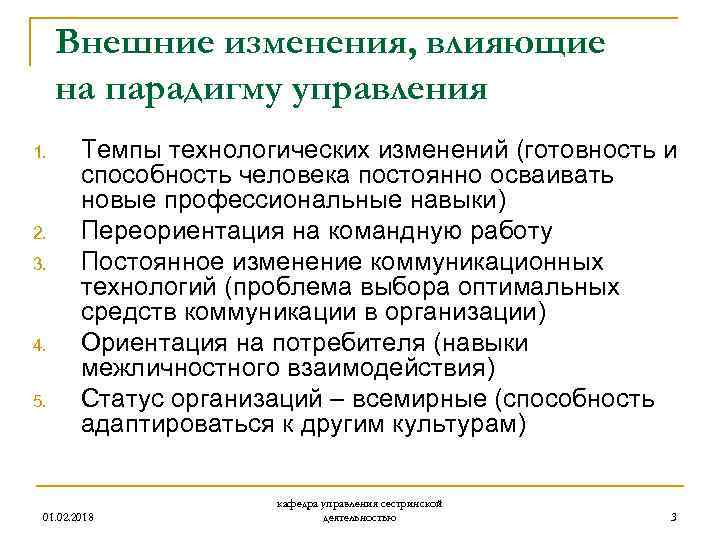 Внешние изменения, влияющие на парадигму управления

1. Темпы технологических изменений (готовность и способность человека постоянно осваивать новые профессиональные навыки)
2. Переориентация на командную работу
3. Постоянное изменение коммуникационных технологий (проблема выбора оптимальных средств коммуникации в организации)
4. Ориентация на потребителя (навыки межличностного взаимодействия)
5. Статус организаций – всемирные (способность адаптироваться к другим культурам)

01.02.2018

кафедра управления сестринской деятельностью

3